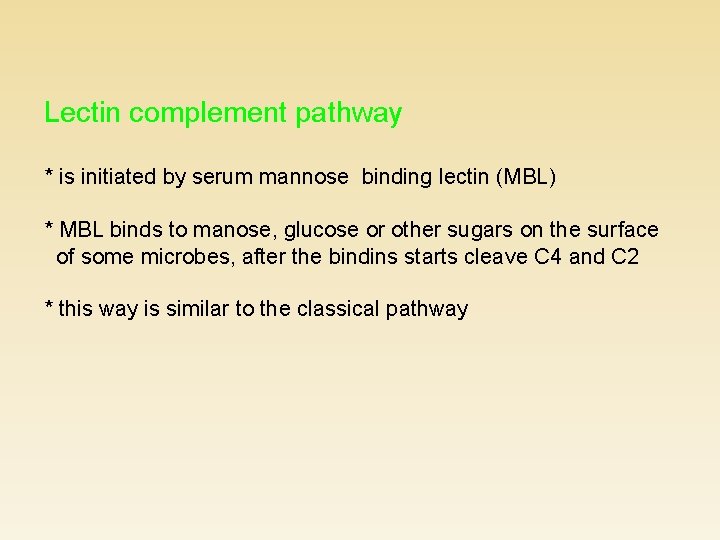 Lectin complement pathway

* is initiated by serum mannose binding lectin (MBL)

* MBL binds to manose, glucose or other sugars on the surface of some microbes, after the bindins starts cleave C4 and C2

* this way is similar to the classical pathway